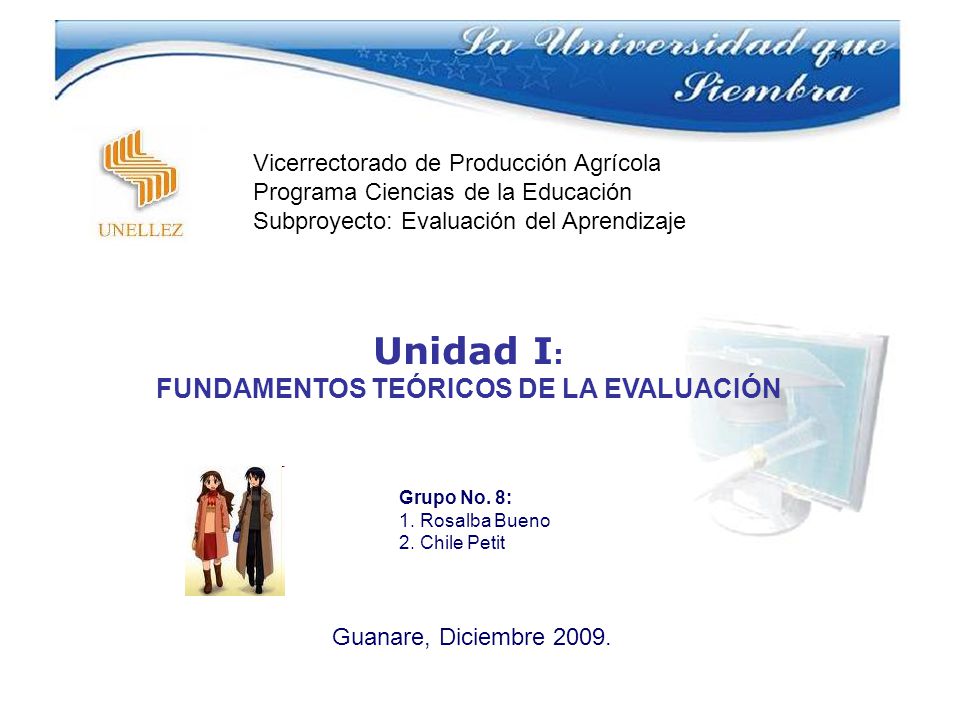 La Universidad que Siembra

UNELLEZ

Vicerrectorado de Producción Agrícola
Programa Ciencias de la Educación
Subproyecto: Evaluación del Aprendizaje

Unidad I:
FUNDAMENTOS TEÓRICOS DE LA EVALUACIÓN

Grupo No. 8:
1. Rosalba Bueno
2. Chile Petit

Guanare, Diciembre 2009.